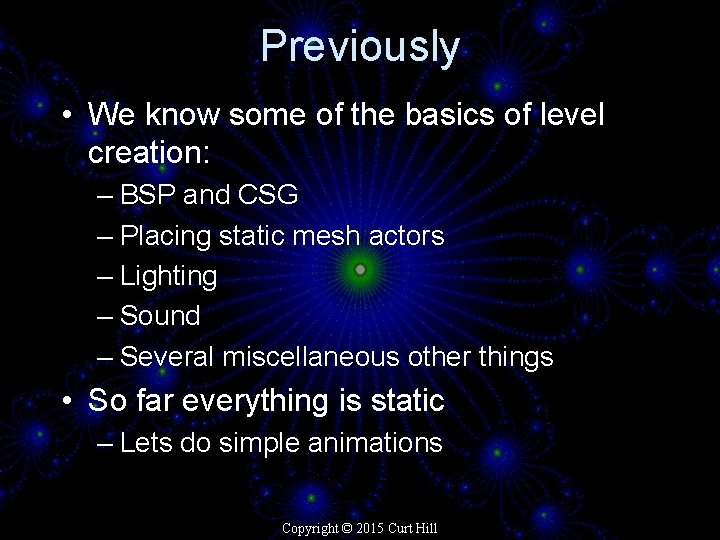 Previously

• We know some of the basics of level creation:
– BSP and CSG
– Placing static mesh actors
– Lighting
– Sound
– Several miscellaneous other things
• So far everything is static
– Lets do simple animations

Copyright © 2015 Curt Hill